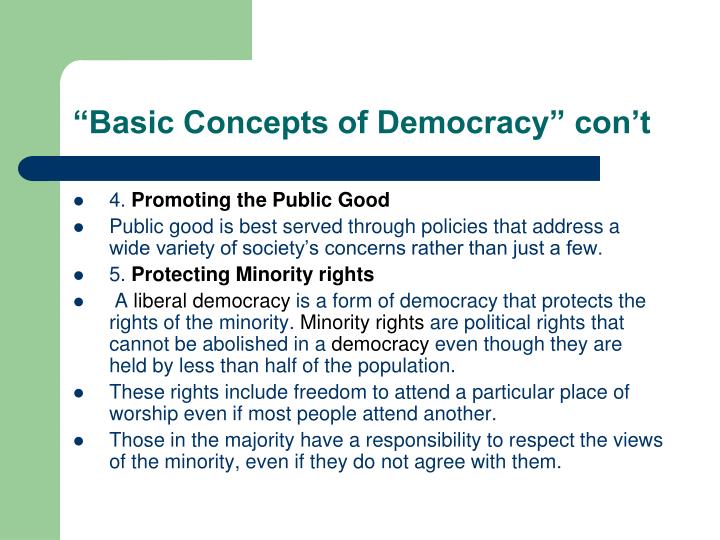 “Basic Concepts of Democracy” con’t

- 4. Promoting the Public Good
- Public good is best served through policies that address a wide variety of society’s concerns rather than just a few.
- 5. Protecting Minority rights
- A liberal democracy is a form of democracy that protects the rights of the minority. Minority rights are political rights that cannot be abolished in a democracy even though they are held by less than half of the population.
- These rights include freedom to attend a particular place of worship even if most people attend another.
- Those in the majority have a responsibility to respect the views of the minority, even if they do not agree with them.